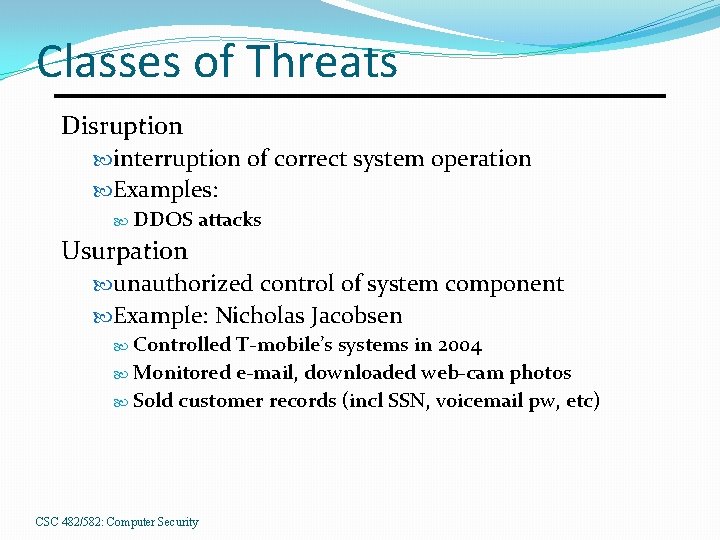 Classes of Threats

Disruption

interruption of correct system operation

Examples:

DDOS attacks

Usurpation

unauthorized control of system component

Example: Nicholas Jacobsen

Controlled T-mobile's systems in 2004

Monitored e-mail, downloaded web-cam photos

Sold customer records (incl SSN, voicemail pw, etc)

CSC 482/582: Computer Security